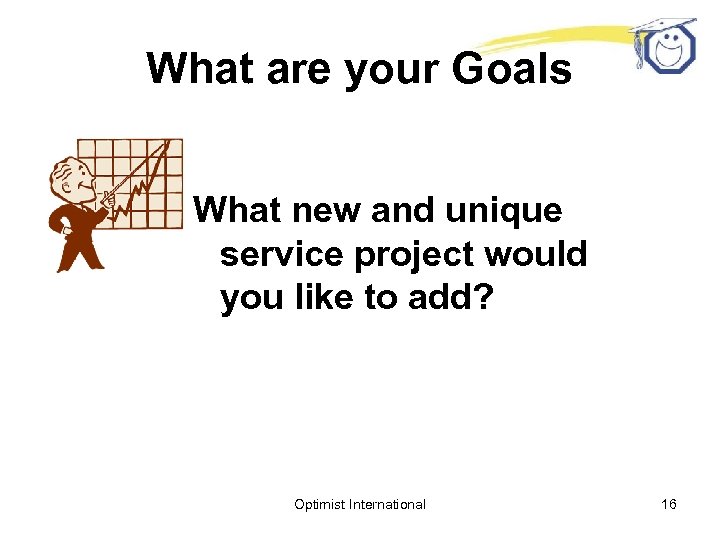 What are your Goals

What new and unique service project would you like to add?

Optimist International

16